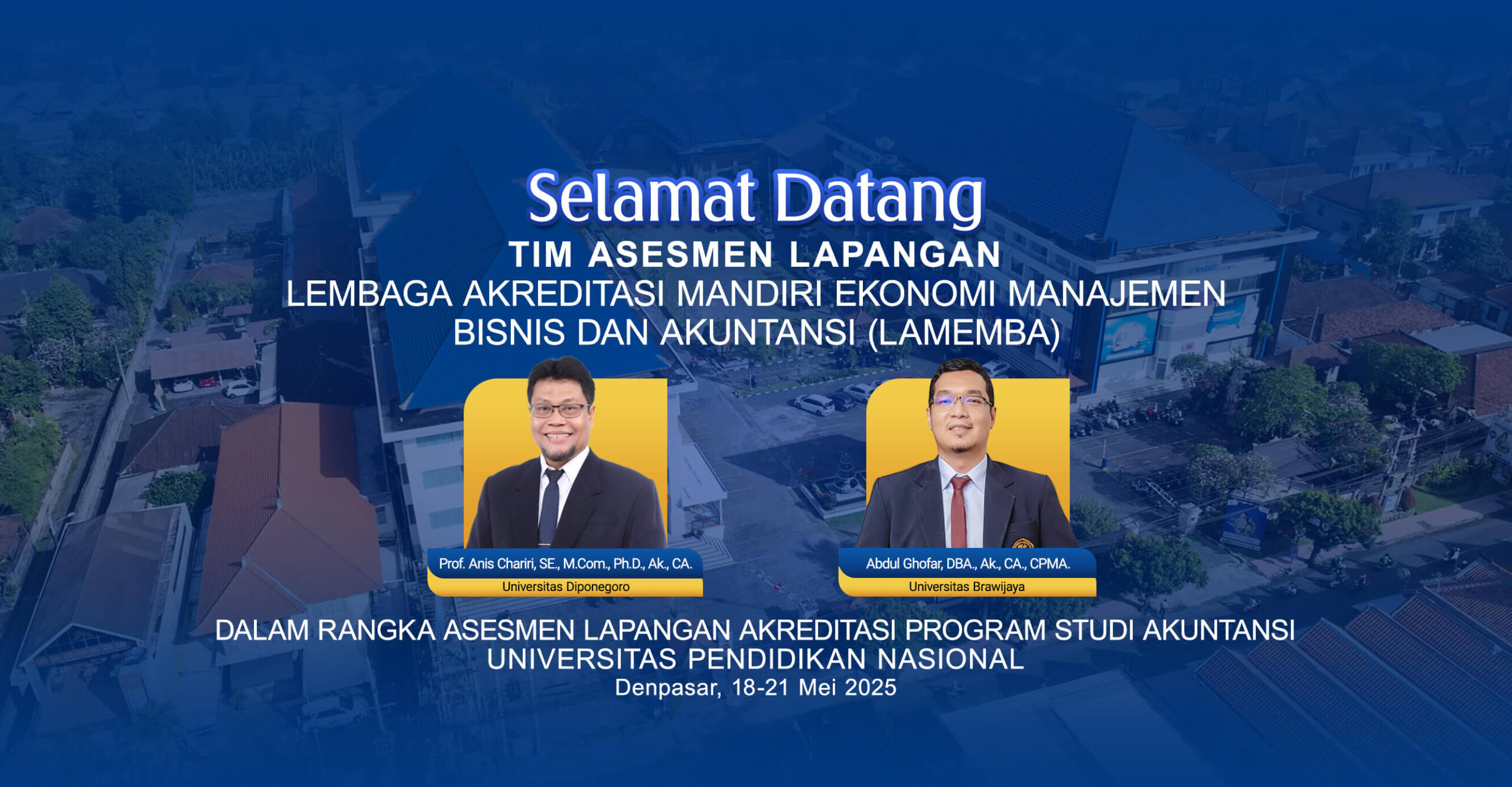 Selamat Datang
TIM ASESMEN LAPANGAN
LEMBAGA AKREDITASI MANDIRI EKONOMI MANAJEMEN BISNIS DAN AKUNTANSI (LAMEMBA)

Prof. Anis Chariri, SE., M.Com., Ph.D., Ak., CA.
Universitas Diponegoro

Abdul Ghofar, DBA., Ak., CA., CPMA.
Universitas Brawijaya

DALAM RANGKA ASESMEN LAPANGAN AKREDITASI PROGRAM STUDI AKUNTANSI UNIVERSITAS PENDIDIKAN NASIONAL
Denpasar, 18-21 Mei 2025